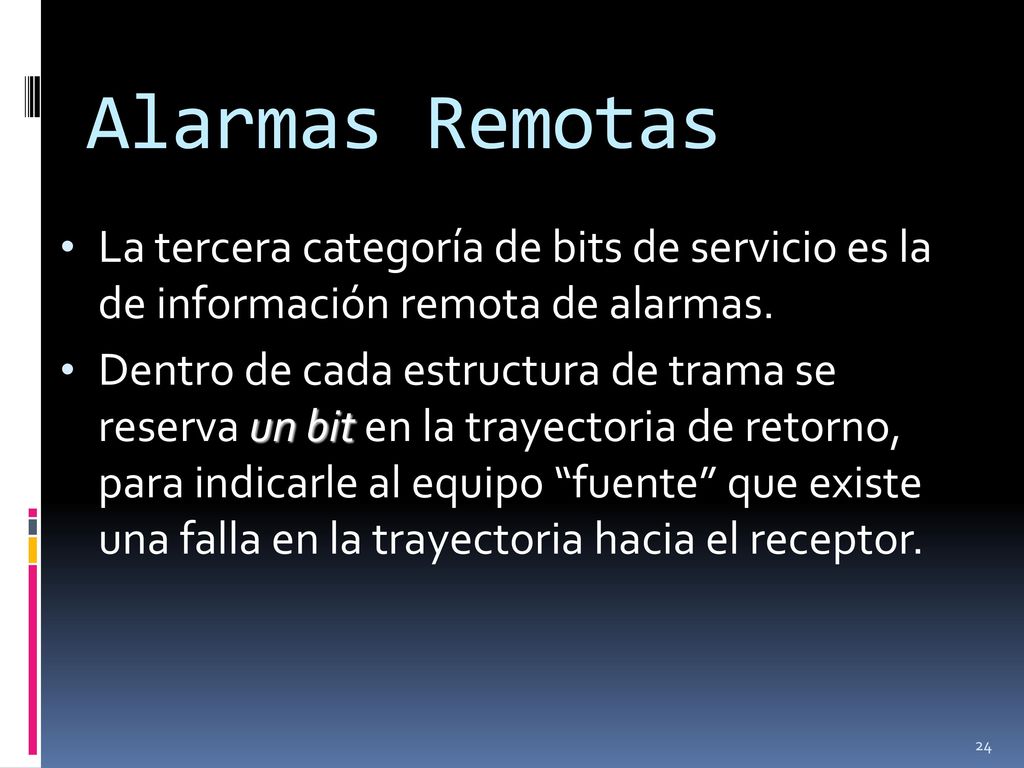 Alarmas Remotas

• La tercera categoría de bits de servicio es la de información remota de alarmas.

• Dentro de cada estructura de trama se reserva un bit en la trayectoria de retorno, para indicarle al equipo “fuente” que existe una falla en la trayectoria hacia el receptor.

24